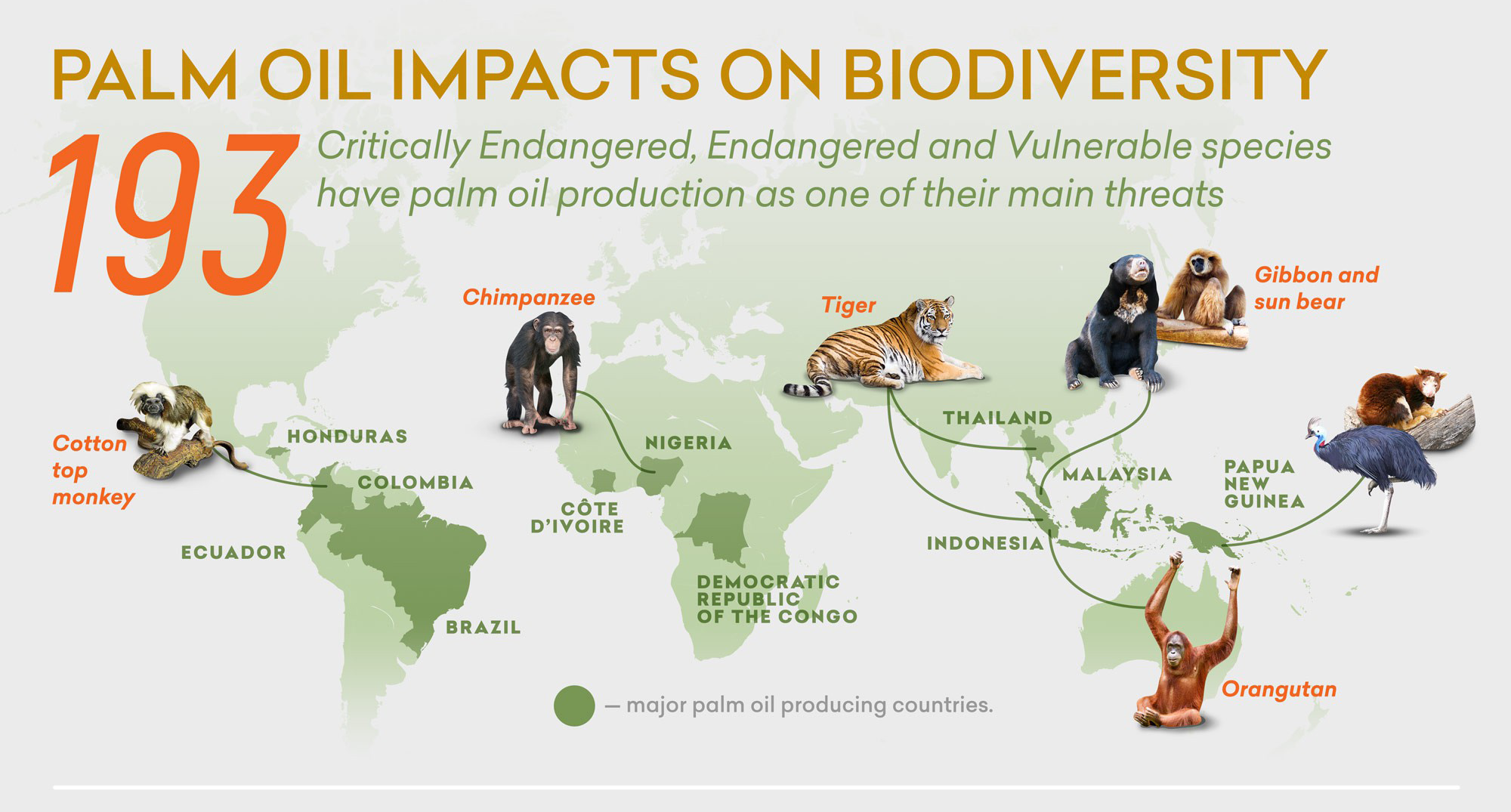 PALM OIL IMPACTS ON BIODIVERSITY

193 Critically Endangered, Endangered and Vulnerable species have palm oil production as one of their main threats

Chimpanzee

Tiger

Gibbon and sun bear

Cotton top monkey

HONDURAS

COLOMBIA

ECUADOR

BRAZIL

NIGERIA

CÔTE D'IVOIRE

DEMOCRATIC REPUBLIC OF THE CONGO

THAILAND

MALAYSIA

INDONESIA

PAPUA NEW GUINEA

Orangutan

— major palm oil producing countries.